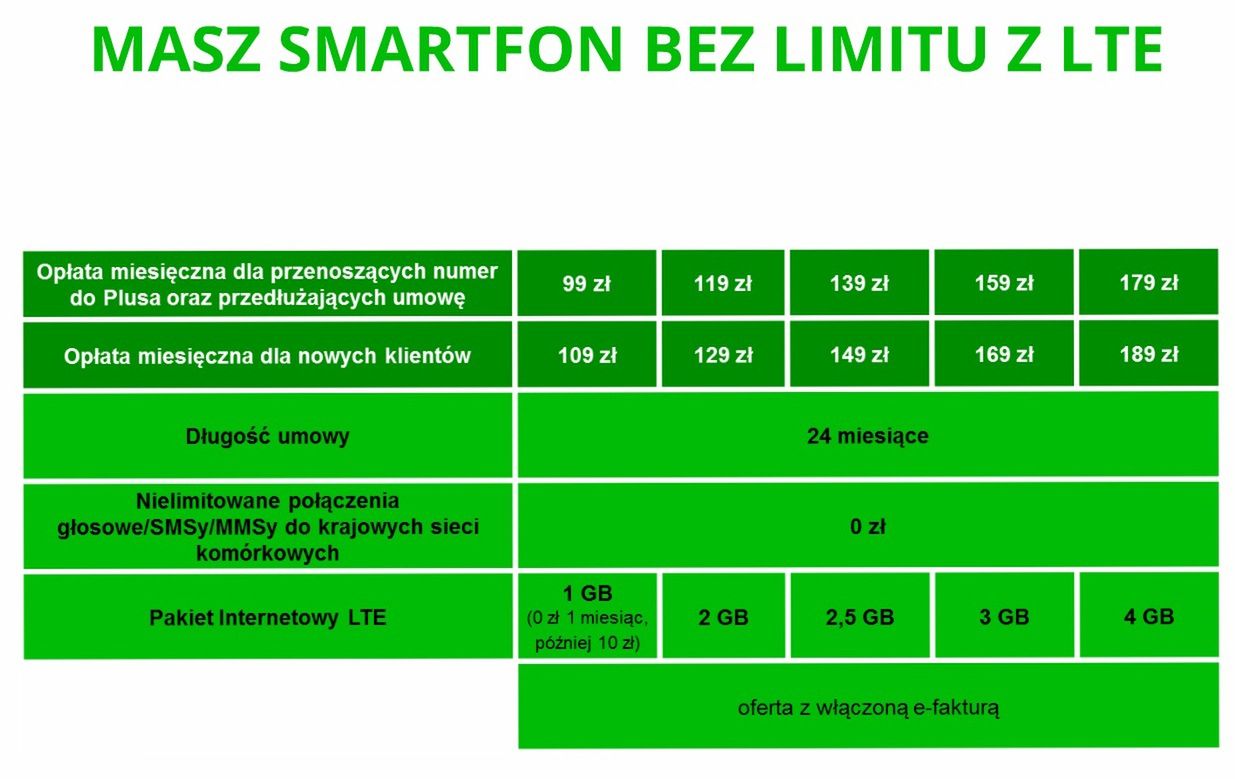 MASZ SMARTFON BEZ LIMITU Z LTE

| Opłata miesięczna dla przenoszących numer do Plusa oraz przedłużających umowę | 99 zł | 119 zł | 139 zł | 159 zł | 179 zł |
|---|---|---|---|---|---|
| Opłata miesięczna dla nowych klientów | 109 zł | 129 zł | 149 zł | 169 zł | 189 zł |
| Długość umowy | 24 miesiące | | | | |
| Nielimitowane połączenia głosowe/SMSy/MMSy do krajowych sieci komórkowych | 0 zł | | | | |
| Pakiet Internetowy LTE | 1 GB (0 zł 1 miesiąc, później 10 zł) | 2 GB | 2,5 GB | 3 GB | 4 GB |
| | oferta z włączoną e-fakturą | | | | |